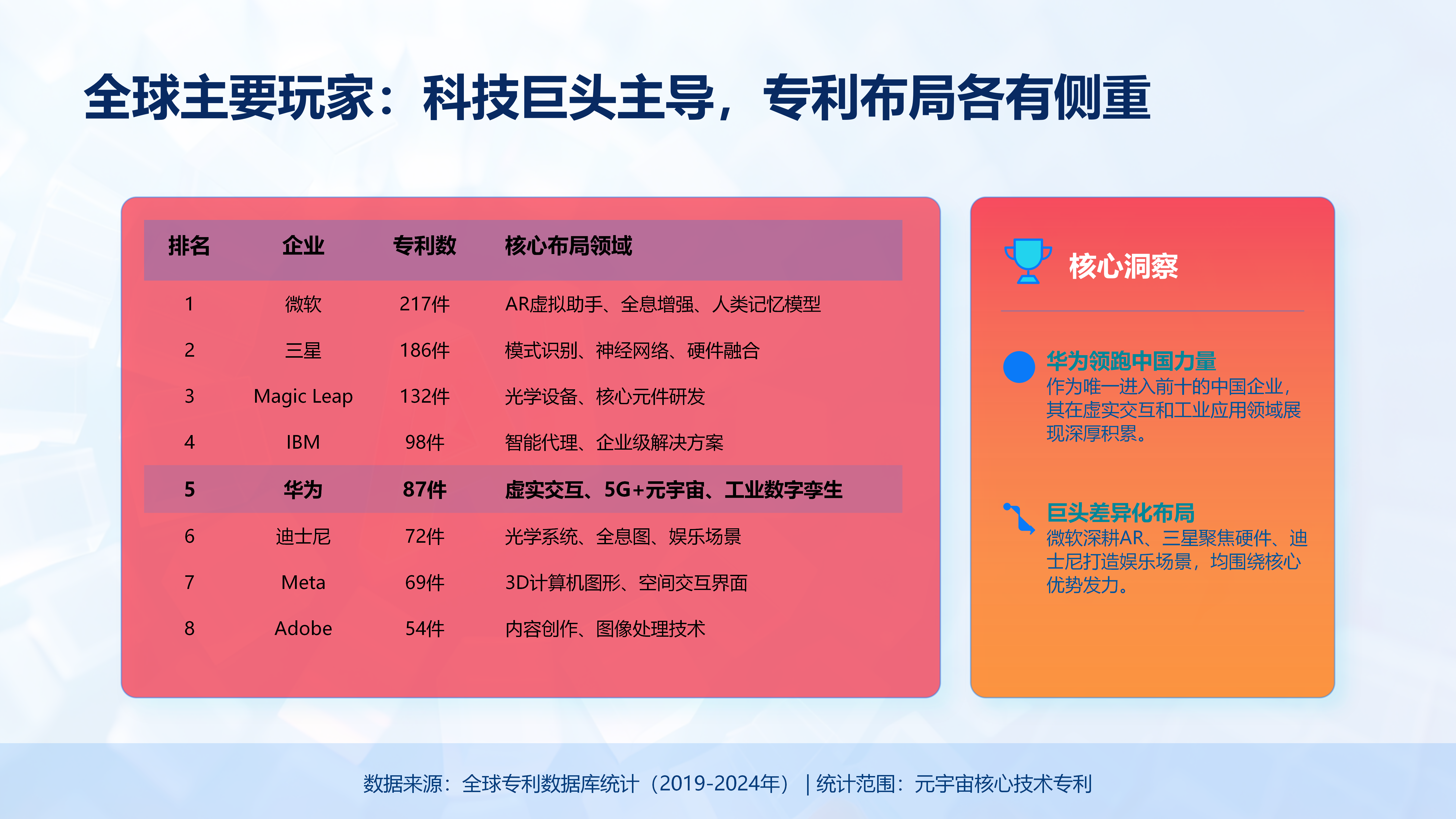 全球主要玩家：科技巨头主导，专利布局各有侧重

| 排名 | 企业 | 专利数 | 核心布局领域 |
|---|---|---|---|
| 1 | 微软 | 217件 | AR虚拟助手、全息增强、人类记忆模型 |
| 2 | 三星 | 186件 | 模式识别、神经网络、硬件融合 |
| 3 | Magic Leap | 132件 | 光学设备、核心元件研发 |
| 4 | IBM | 98件 | 智能代理、企业级解决方案 |
| 5 | 华为 | 87件 | 虚实交互、5G+元宇宙、工业数字孪生 |
| 6 | 迪士尼 | 72件 | 光学系统、全息图、娱乐场景 |
| 7 | Meta | 69件 | 3D计算机图形、空间交互界面 |
| 8 | Adobe | 54件 | 内容创作、图像处理技术 |

核心洞察

华为领跑中国力量
作为唯一进入前十的中国企业，其在虚实交互和工业应用领域展现深厚积累。

巨头差异化布局
微软深耕AR、三星聚焦硬件、迪士尼打造娱乐场景，均围绕核心优势发力。

数据来源：全球专利数据库统计（2019-2024年） | 统计范围：元宇宙核心技术专利